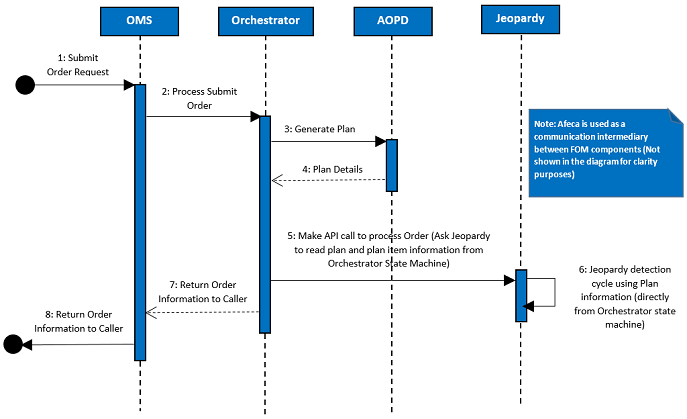 OMS

Orchestrator

AOPD

Jeopardy

1: Submit Order Request

2: Process Submit Order

3: Generate Plan

4: Plan Details

Note: Afeca is used as a communication intermediary between FOM components (Not shown in the diagram for clarity purposes)

5: Make API call to process Order (Ask Jeopardy to read plan and plan item information from Orchestrator State Machine)

6: Jeopardy detection cycle using Plan information (directly from Orchestrator state machine)

7: Return Order Information to Caller

8: Return Order Information to Caller